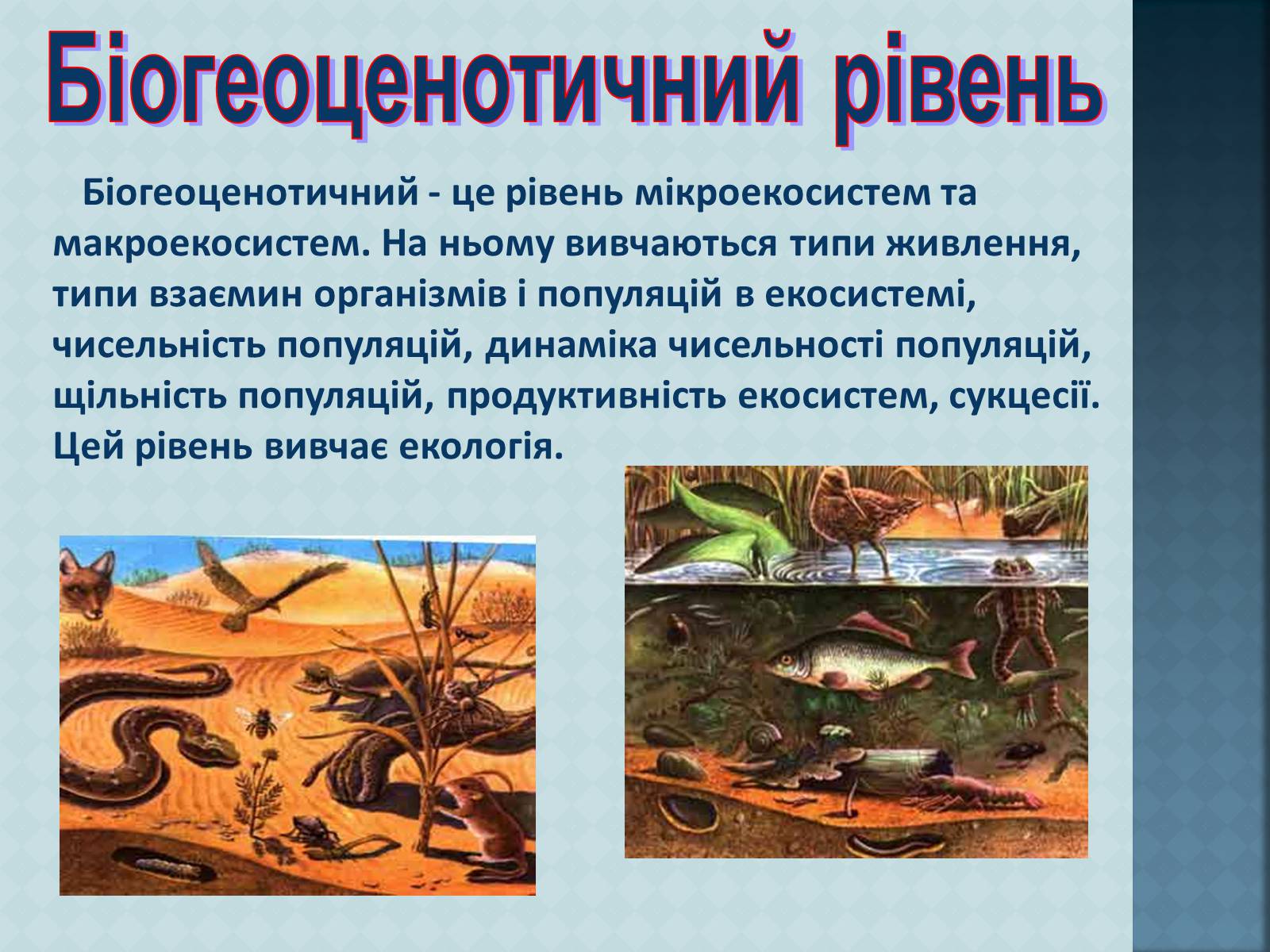 Біогеоценотичний рівень

Біогеоценотичний - це рівень мікроекосистем та макроекосистем. На ньому вивчаються типи живлення, типи взаємин організмів і популяцій в екосистемі, чисельність популяцій, динаміка чисельності популяцій, щільність популяцій, продуктивність екосистем, сукцесії. Цей рівень вивчає екологія.